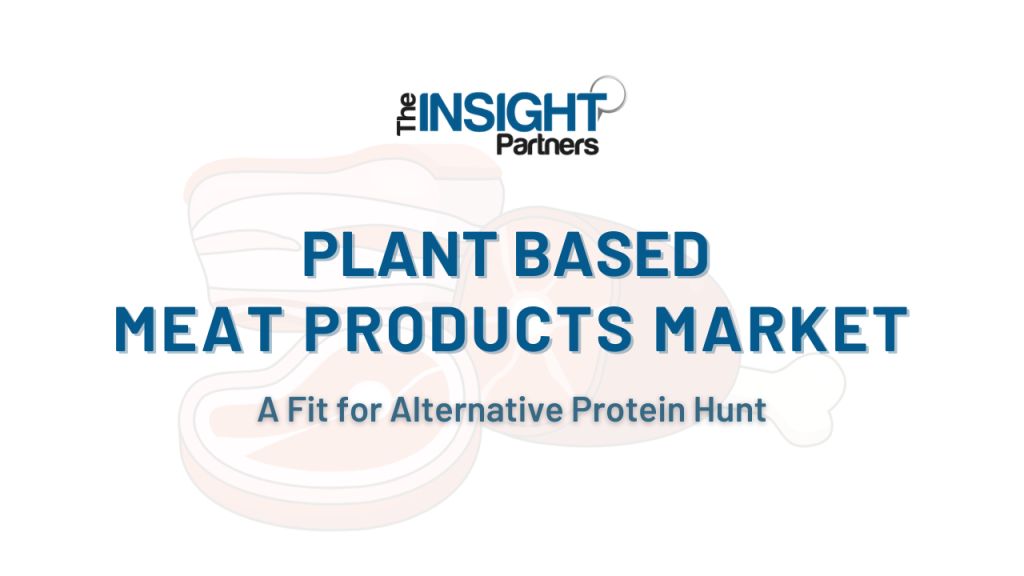 The INSIGHT Partners

PLANT BASED MEAT PRODUCTS MARKET

A Fit for Alternative Protein Hunt